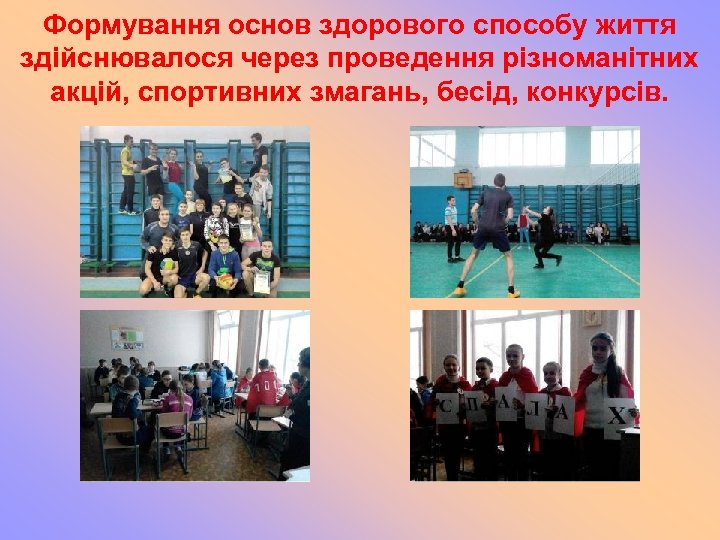 Формування основ здорового способу життя здійснювалося через проведення різноманітних акцій, спортивних змагань, бесід, конкурсів.

С П А Л А Х